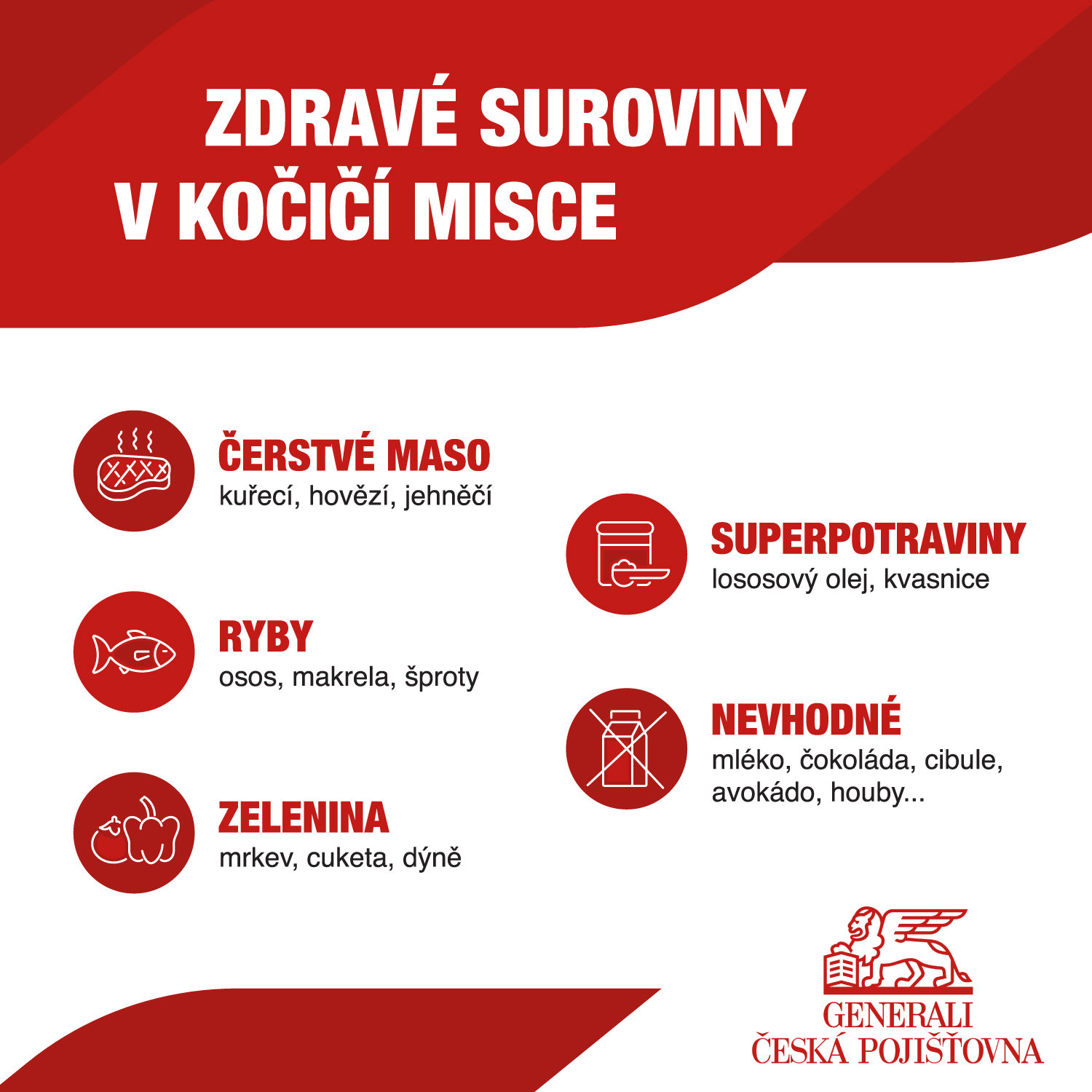 ZDRAVÉ SUROVINY V KOČIČÍ MISCE

ČERSTVÉ MASO
kuřecí, hovězí, jehněčí

RYBY
osos, makrela, šproty

ZELENINA
mrkev, cuketa, dýně

SUPERPOTRAVINY
lososový olej, kvasnice

NEVHODNÉ
mléko, čokoláda, cibule, avokádo, houby...

GENERALI
ČESKÁ POJIŠŤOVNA